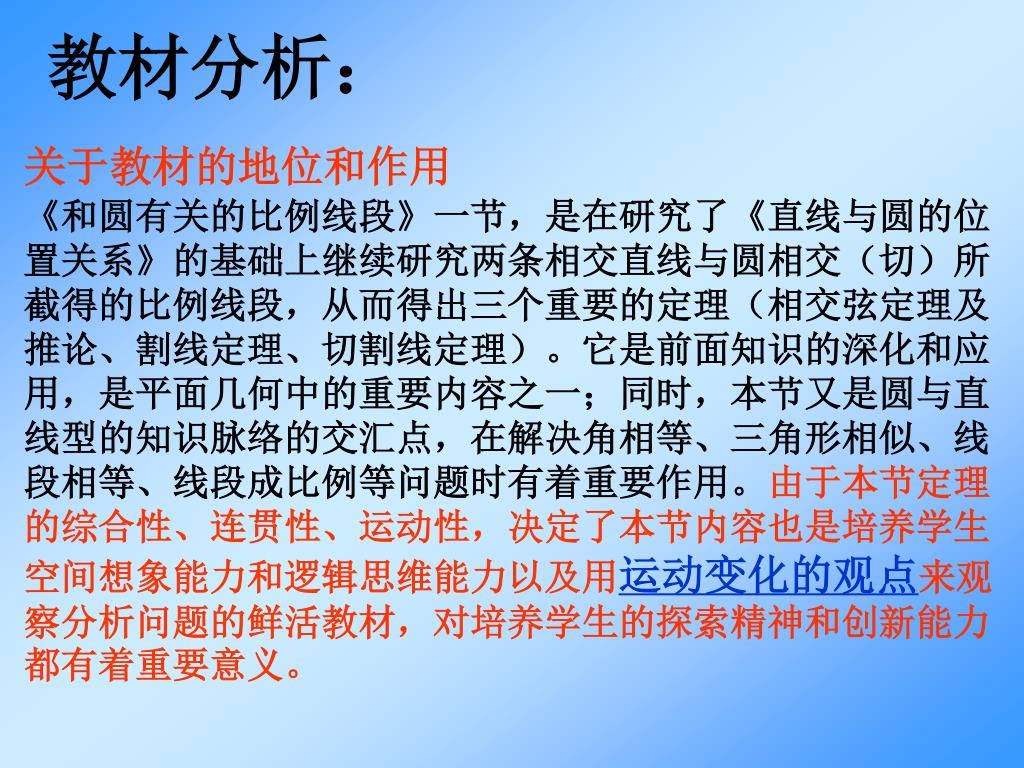 教材分析：

关于教材的地位和作用

《和圆有关的比例线段》一节，是在研究了《直线与圆的位置关系》的基础上继续研究两条相交直线与圆相交（切）所截得的比例线段，从而得出三个重要的定理（相交弦定理及推论、割线定理、切割线定理）。它是前面知识的深化和应用，是平面几何中的重要内容之一；同时，本节又是圆与直线型的知识脉络的交汇点，在解决角相等、三角形相似、线段相等、线段成比例等问题时有着重要作用。由于本节定理的综合性、连贯性、运动性，决定了本节内容也是培养学生空间想象能力和逻辑思维能力以及用运动变化的观点来观察分析问题的鲜活教材，对培养学生的探索精神和创新能力都有着重要意义。